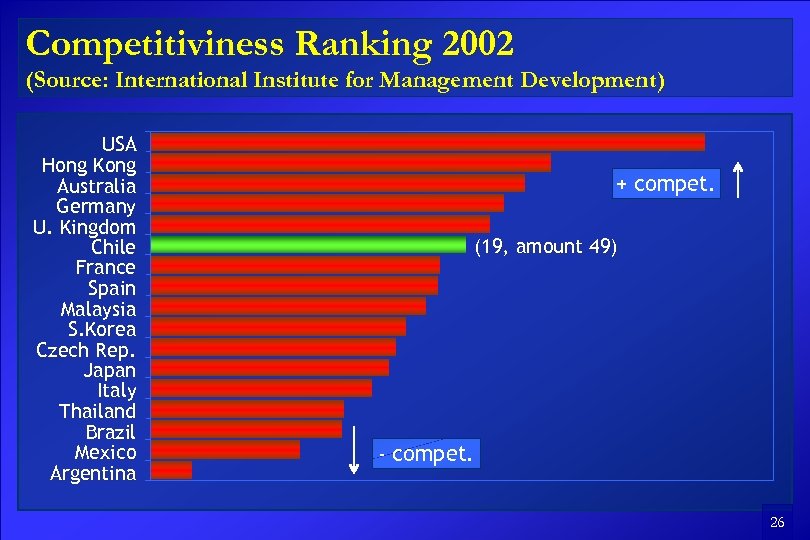 Competitiviness Ranking 2002
(Source: International Institute for Management Development)

USA
Hong Kong
Australia
Germany
U. Kingdom
Chile
France
Spain
Malaysia
S.Korea
Czech Rep.
Japan
Italy
Thailand
Brazil
Mexico
Argentina

+ compet.

(19, amount 49)

- compet.

26